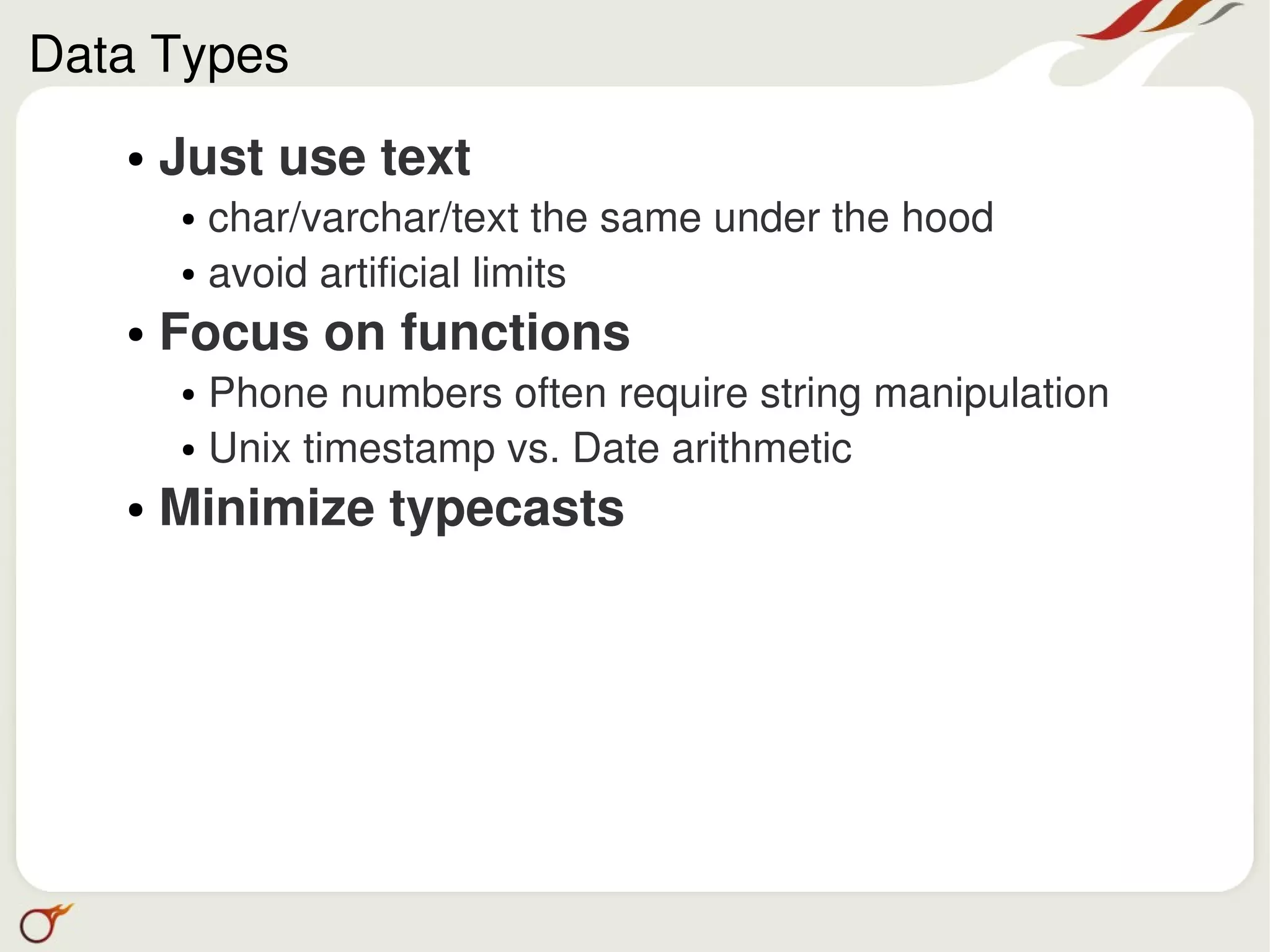 Data Types

• Just use text
  • char/varchar/text the same under the hood
  • avoid artificial limits
• Focus on functions
  • Phone numbers often require string manipulation
  • Unix timestamp vs. Date arithmetic
• Minimize typecasts